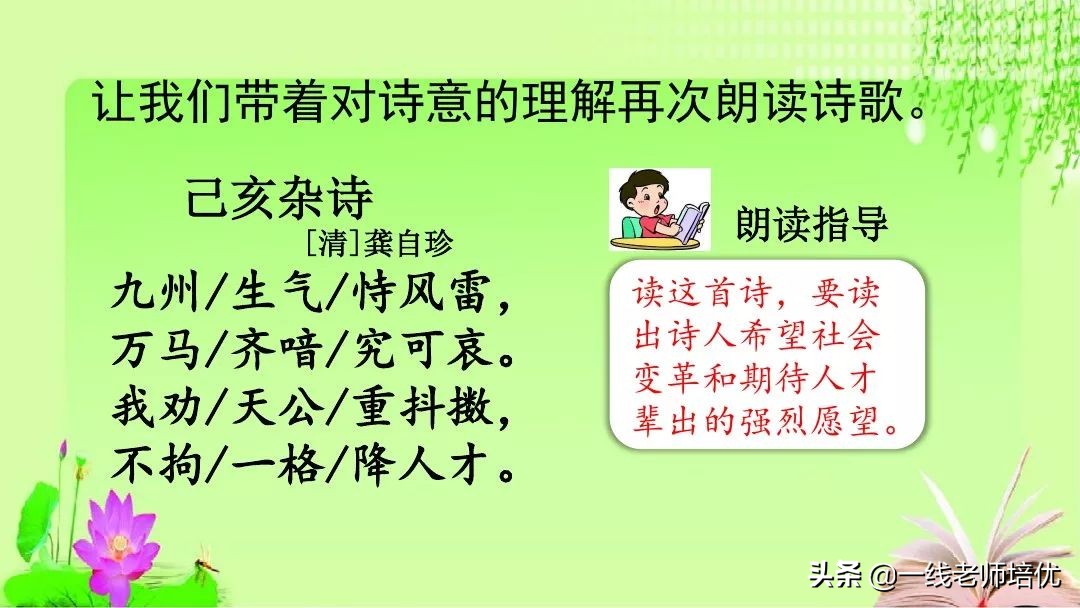 让我们带着对诗意的理解再次朗读诗歌。

己亥杂诗

[清]龚自珍

九州/生气/恃风雷，
万马/齐喑/究可哀。
我劝/天公/重抖擞，
不拘/一格/降人才。

朗读指导

读这首诗，要读出诗人希望社会变革和期待人才辈出的强烈愿望。

头条 @一线老师培优